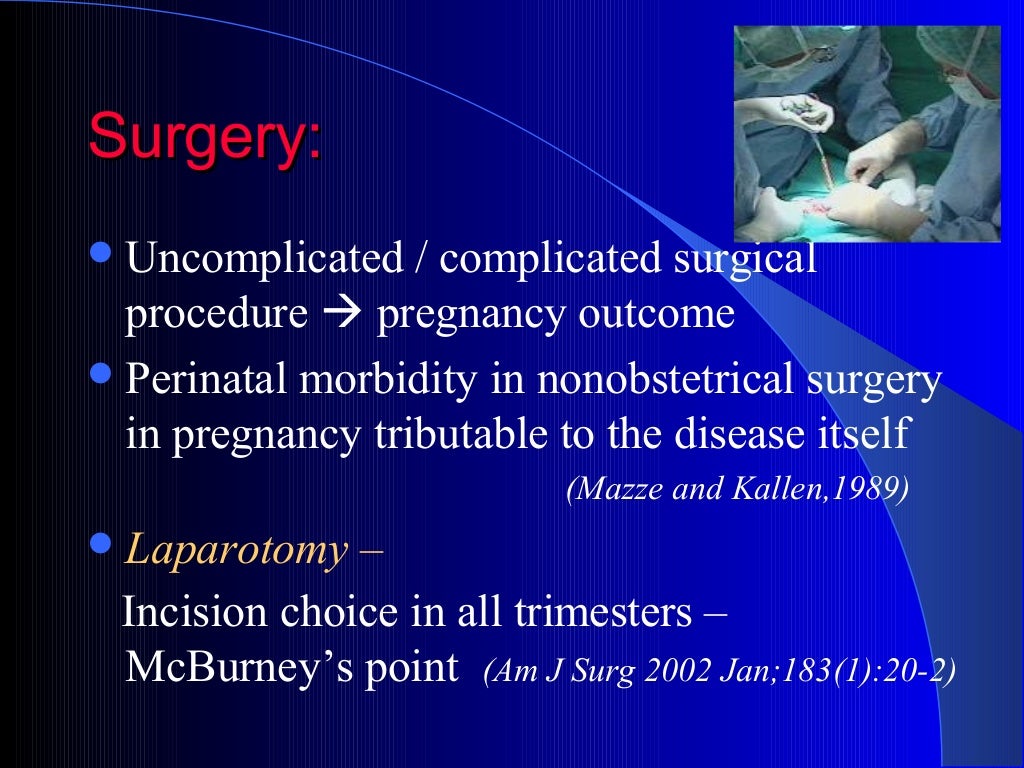 Surgery:

- Uncomplicated / complicated surgical procedure → pregnancy outcome
- Perinatal morbidity in nonobstetrical surgery in pregnancy tributable to the disease itself

(Mazze and Kallen,1989)

- Laparotomy –

Incision choice in all trimesters – McBurney’s point (Am J Surg 2002 Jan;183(1):20-2)